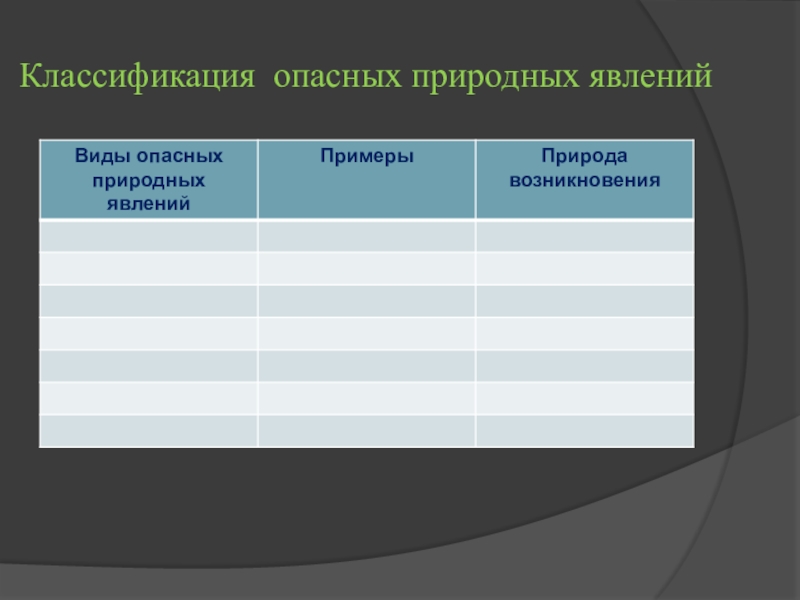 Классификация опасных природных явлений

| Виды опасных природных явлений | Примеры | Природа возникновения |
|---|---|---|
| | | |
| | | |
| | | |
| | | |
| | | |
| | | |
| | | |